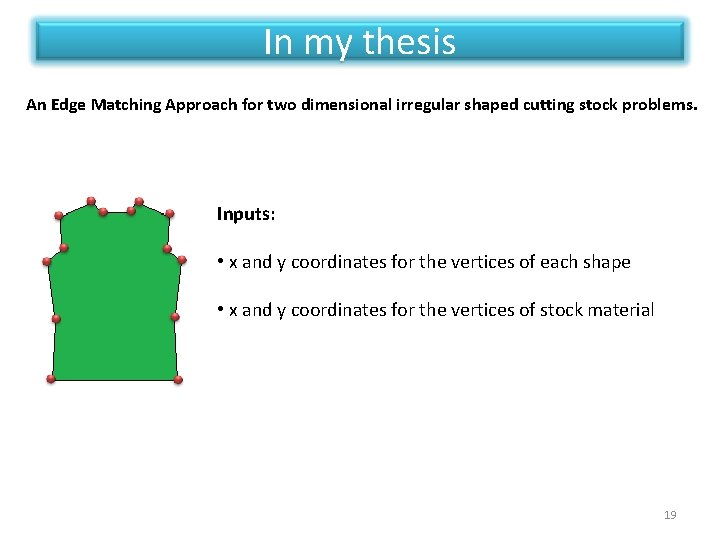 In my thesis

An Edge Matching Approach for two dimensional irregular shaped cutting stock problems.

Inputs:

• x and y coordinates for the vertices of each shape

• x and y coordinates for the vertices of stock material

19